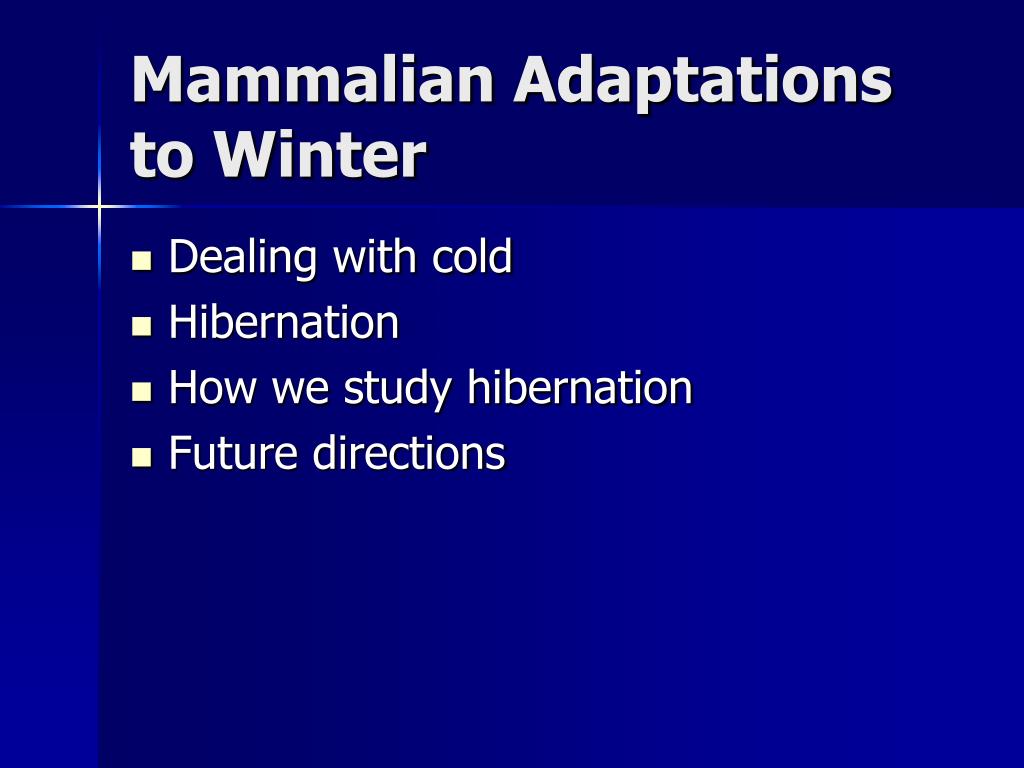 Mammalian Adaptations to Winter

- Dealing with cold
- Hibernation
- How we study hibernation
- Future directions